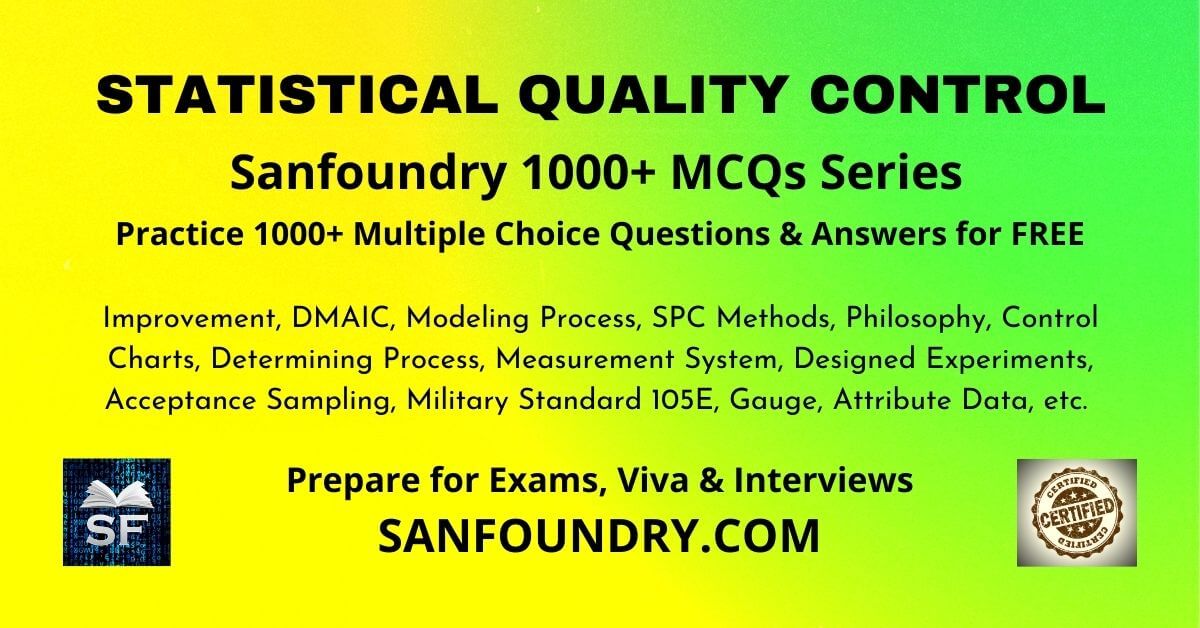 STATISTICAL QUALITY CONTROL

Sanfoundry 1000+ MCQs Series

Practice 1000+ Multiple Choice Questions & Answers for FREE

Improvement, DMAIC, Modeling Process, SPC Methods, Philosophy, Control Charts, Determining Process, Measurement System, Designed Experiments, Acceptance Sampling, Military Standard 105E, Gauge, Attribute Data, etc.

SF

Prepare for Exams, Viva & Interviews

SANFOUNDRY.COM

CERTIFIED CERTIFIED CERTIFIED